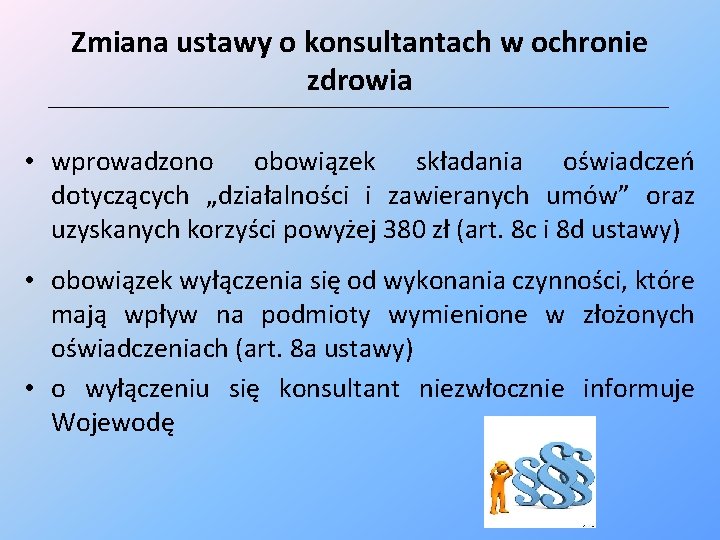 Zmiana ustawy o konsultantach w ochronie zdrowia

• wprowadzono obowiązek składania oświadczeń dotyczących „działalności i zawieranych umów” oraz uzyskanych korzyści powyżej 380 zł (art. 8c i 8d ustawy)

• obowiązek wyłączenia się od wykonania czynności, które mają wpływ na podmioty wymienione w złożonych oświadczeniach (art. 8a ustawy)

• o wyłączeniu się konsultant niezwłocznie informuje Wojewodę